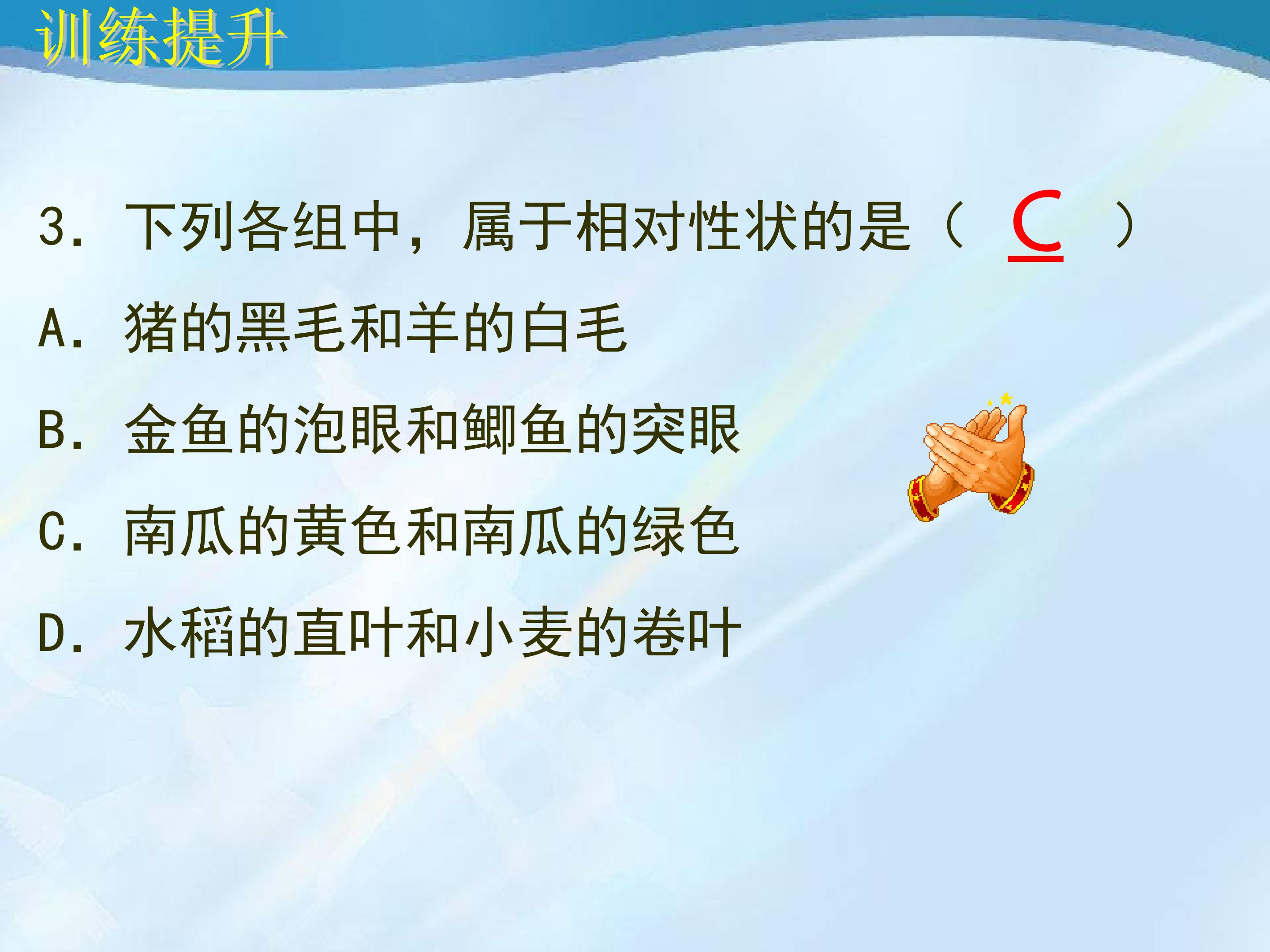 训练提升

3.下列各组中，属于相对性状的是（ C ）

A.猪的黑毛和羊的白毛

B.金鱼的泡眼和鲫鱼的突眼

C.南瓜的黄色和南瓜的绿色

D.水稻的直叶和小麦的卷叶